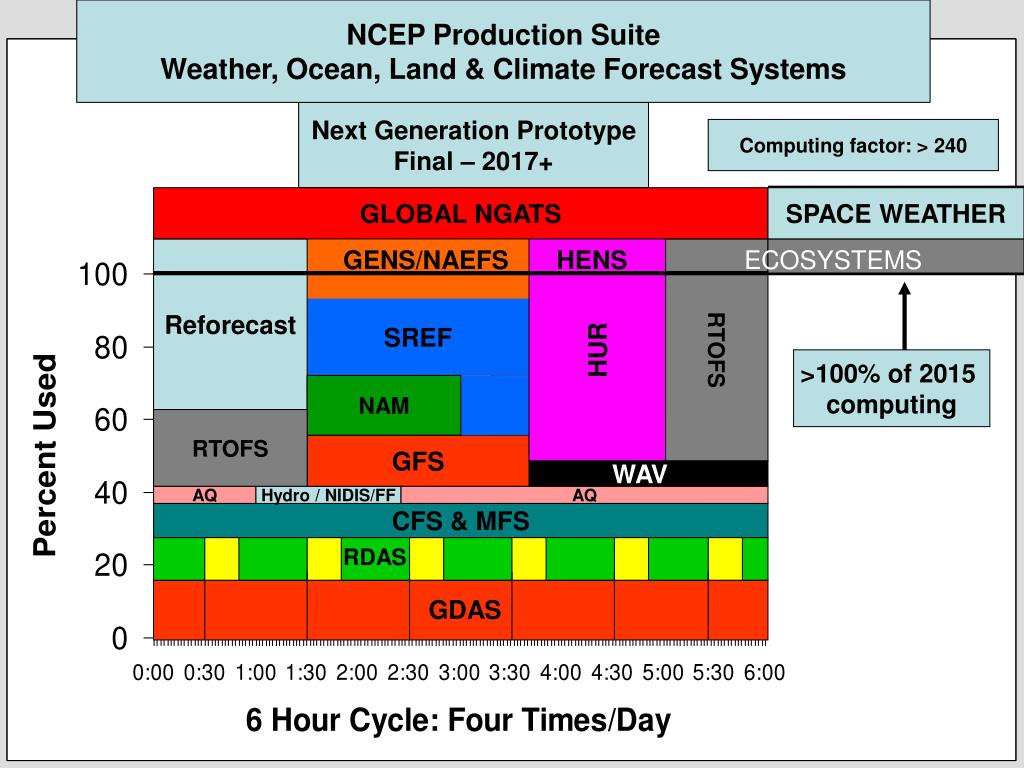 NCEP Production Suite
Weather, Ocean, Land & Climate Forecast Systems

Next Generation Prototype
Final – 2017+

Computing factor: > 240

GLOBAL NGATS

SPACE WEATHER

GENS/NAEFS

HENS

ECOSYSTEMS

Reforecast

SREF

HUR

RTOFS

>100% of 2015 computing

NAM

RTOFS

GFS

WAV

AQ

Hydro / NIDIS/FF

AQ

CFS & MFS

RDAS

GDAS

Percent Used

100

80

60

40

20

0

0:00 0:30 1:00 1:30 2:00 2:30 3:00 3:30 4:00 4:30 5:00 5:30 6:00

6 Hour Cycle: Four Times/Day